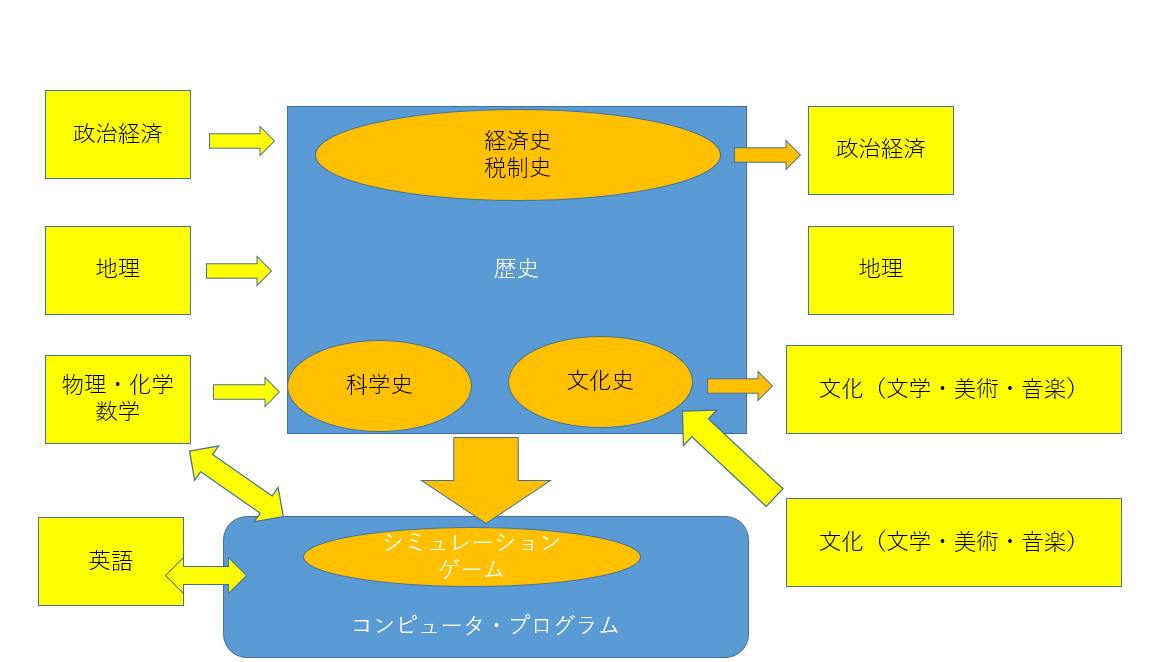 政治経済

地理

物理・化学
数学

英語

経済史
税制史

歴史

科学史

文化史

シミュレーション
ゲーム

コンピュータ・プログラム

政治経済

地理

文化（文学・美術・音楽）

文化（文学・美術・音楽）